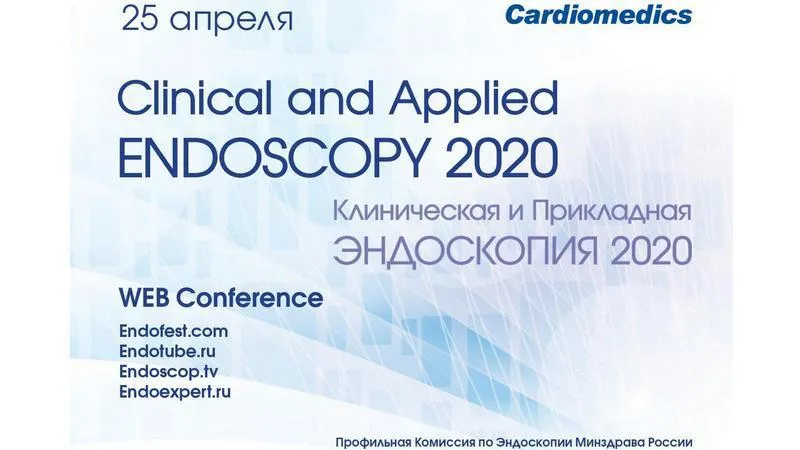 25 апреля

Cardiomedics

Clinical and Applied
ENDOSCOPY 2020

Клиническая и Прикладная
ЭНДОСКОПИЯ 2020

WEB Conference

Endofest.com
Endotube.ru
Endoscop.tv
Endoexpert.ru

Профильная Комиссия по Эндоскопии Минздрава России